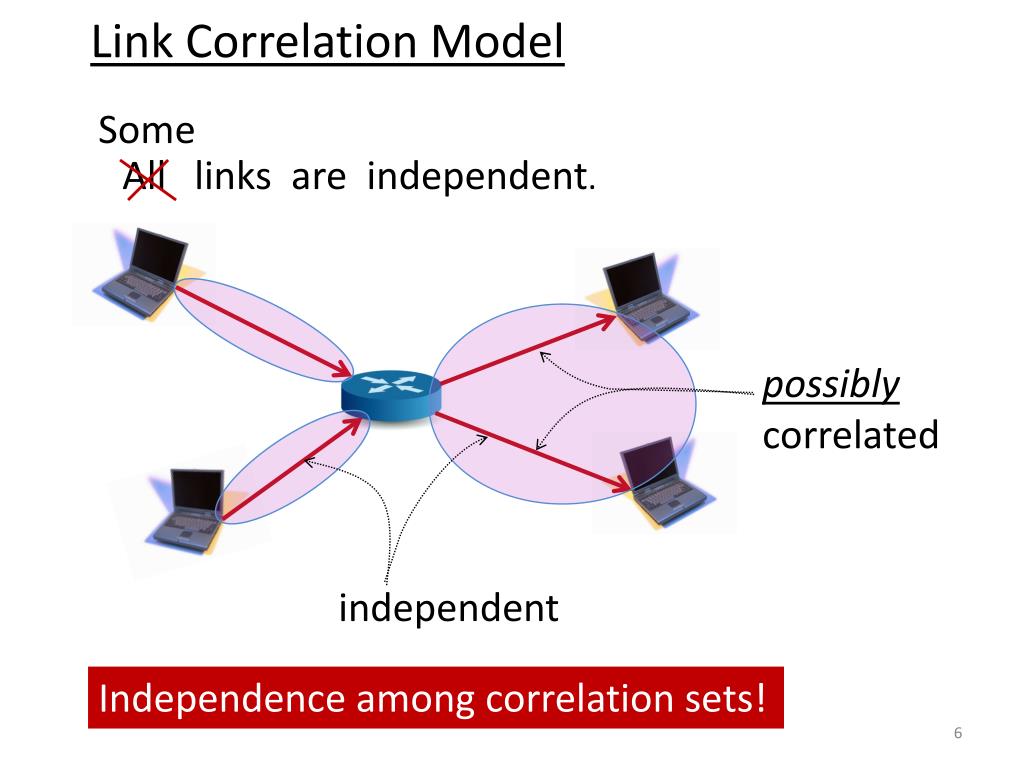 Link Correlation Model

Some
All links are independent.

possibly correlated

independent

Independence among correlation sets!

6